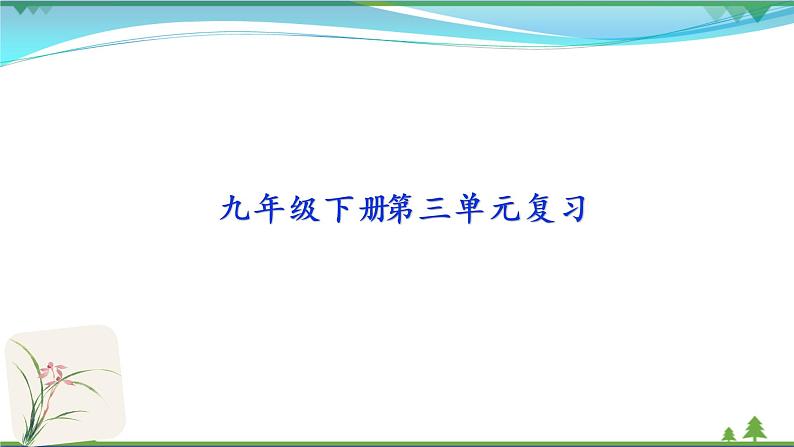 九年级下册第三单元复习